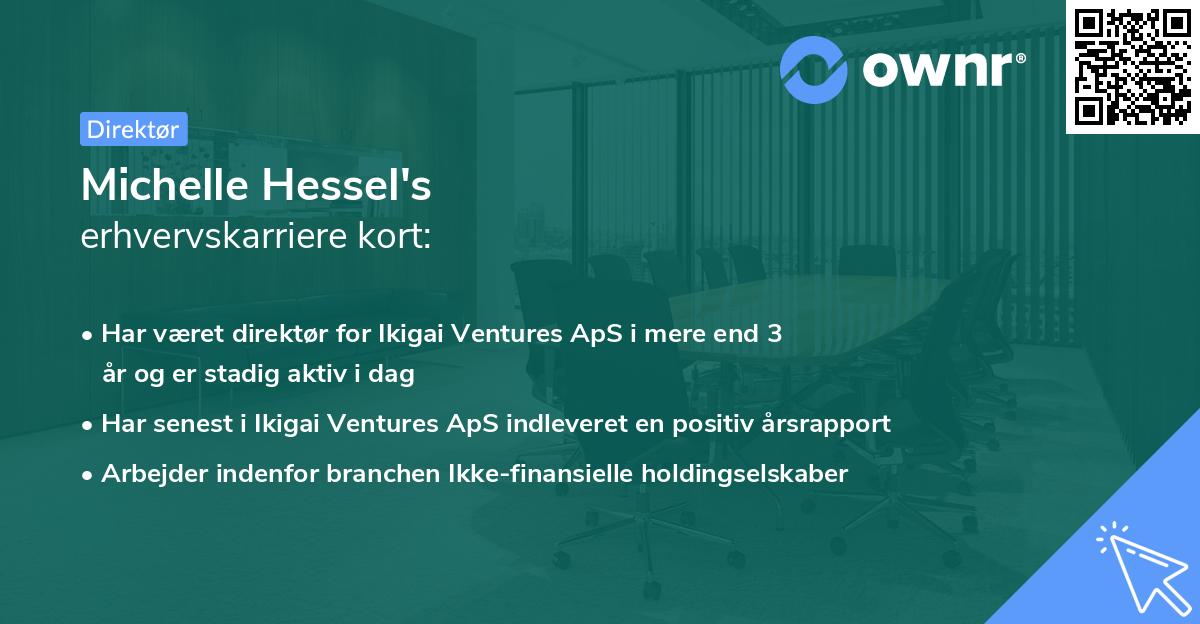 ownr®

Direktør

Michelle Hessel's
erhvervskarriere kort:

• Har været direktør for Ikigai Ventures ApS i mere end 3 år og er stadig aktiv i dag

• Har senest i Ikigai Ventures ApS indleveret en positiv årsrapport

• Arbejder indenfor branchen Ikke-finansielle holdingselskaber